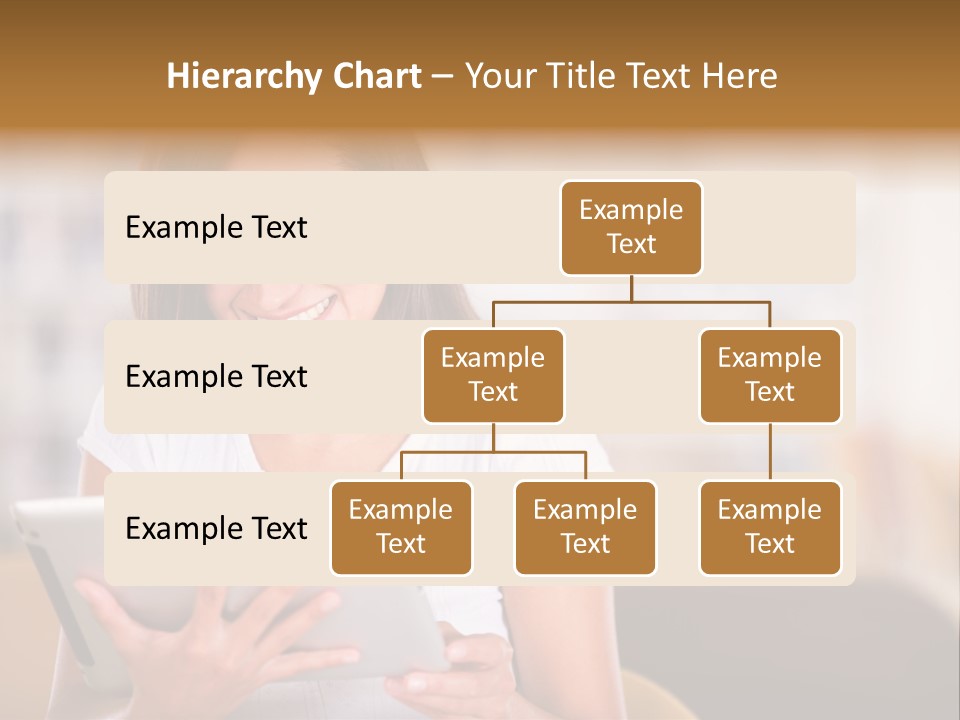 Hierarchy Chart – Your Title Text Here

Example Text

Example Text

Example Text

Example Text

Example Text

Example Text

Example Text

Example Text

Example Text